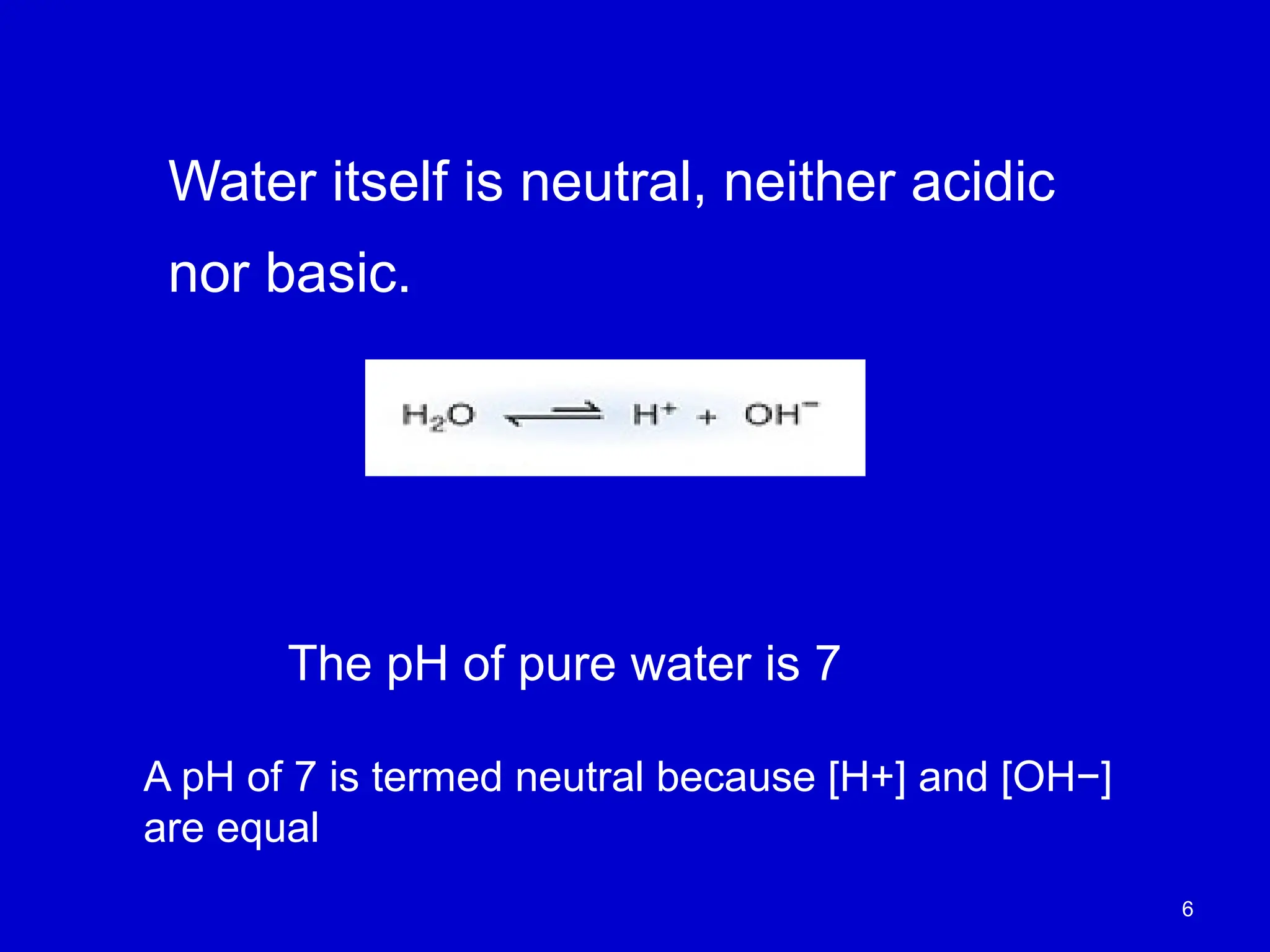 Water itself is neutral, neither acidic nor basic.

$H_2O \rightleftharpoons H^+ + OH^-$

The pH of pure water is 7

A pH of 7 is termed neutral because [H+] and [OH−] are equal

6